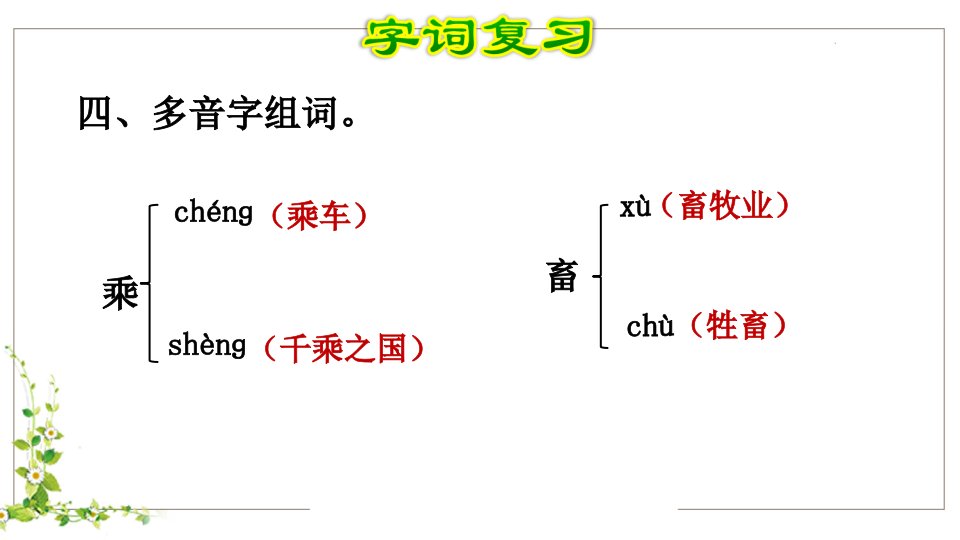 字词复习

四、多音字组词。

乘
chéng（乘车）
shèng（千乘之国）

畜
xù（畜牧业）
chù（牲畜）